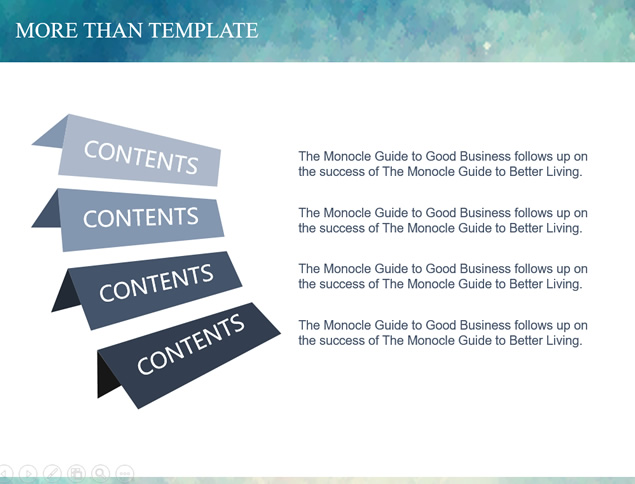 MORE THAN TEMPLATE

CONTENTS

CONTENTS

CONTENTS

CONTENTS

The Monocle Guide to Good Business follows up on the success of The Monocle Guide to Better Living.

The Monocle Guide to Good Business follows up on the success of The Monocle Guide to Better Living.

The Monocle Guide to Good Business follows up on the success of The Monocle Guide to Better Living.

The Monocle Guide to Good Business follows up on the success of The Monocle Guide to Better Living.